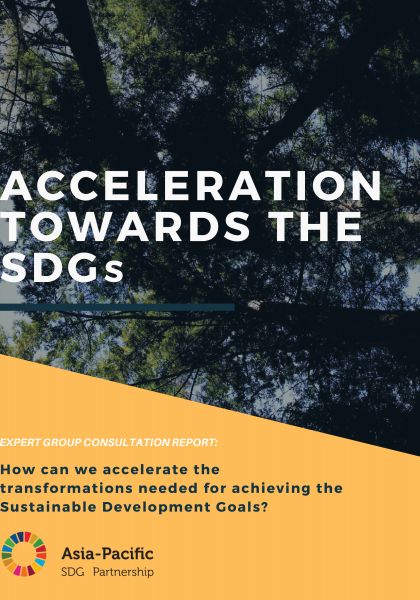 ACCELERATION TOWARDS THE SDGs

EXPERT GROUP CONSULTATION REPORT:

How can we accelerate the transformations needed for achieving the Sustainable Development Goals?

Asia-Pacific
SDG Partnership